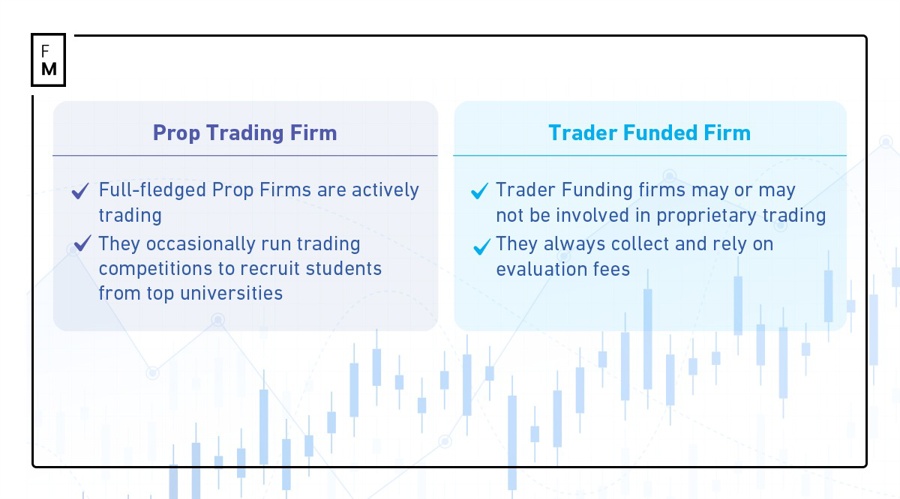 F
M

Prop Trading Firm

✓ Full-fledged Prop Firms are actively trading
✓ They occasionally run trading competitions to recruit students from top universities

Trader Funded Firm

✓ Trader Funding firms may or may not be involved in proprietary trading
✓ They always collect and rely on evaluation fees